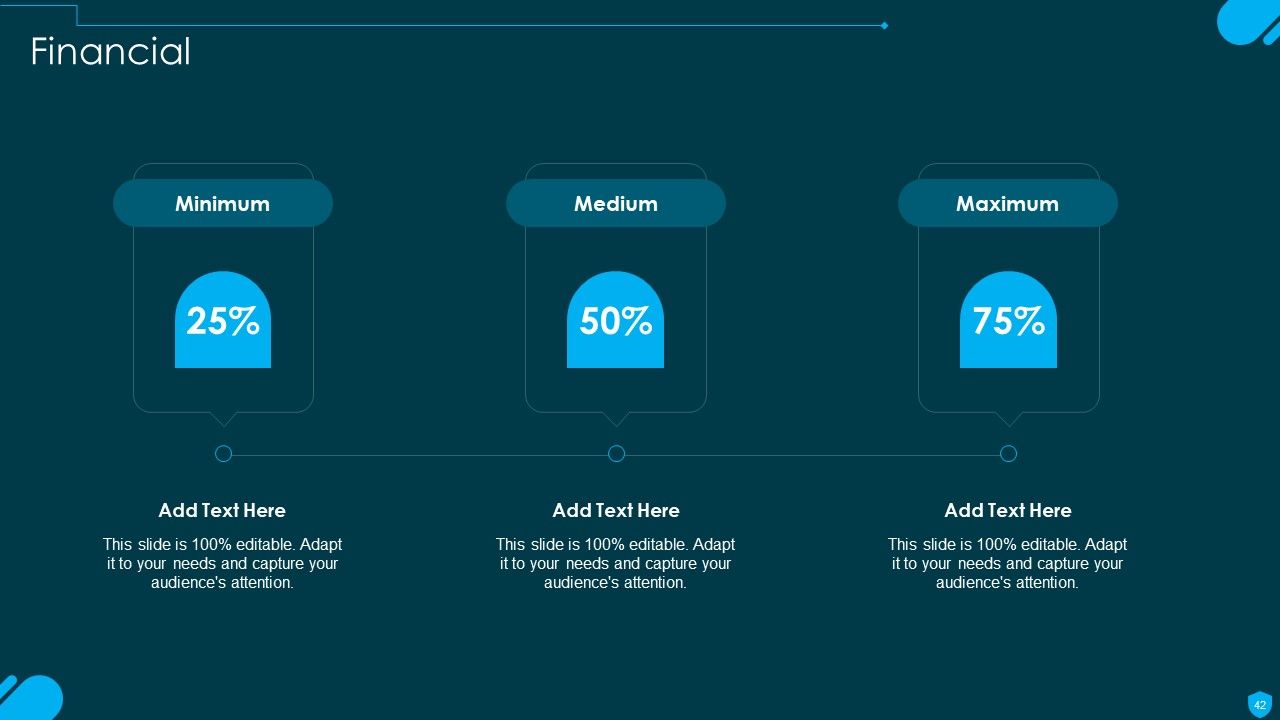 Financial

Minimum

25%

Add Text Here

This slide is 100% editable. Adapt it to your needs and capture your audience's attention.

Medium

50%

Add Text Here

This slide is 100% editable. Adapt it to your needs and capture your audience's attention.

Maximum

75%

Add Text Here

This slide is 100% editable. Adapt it to your needs and capture your audience's attention.

42